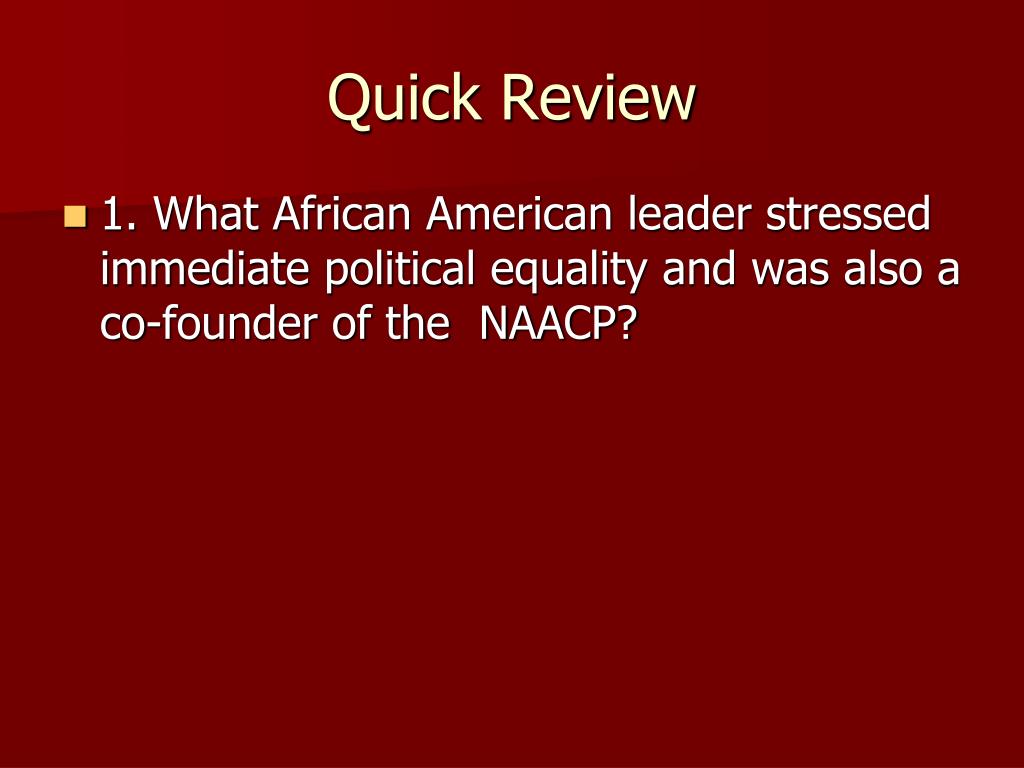 Quick Review

1. What African American leader stressed immediate political equality and was also a co-founder of the NAACP?